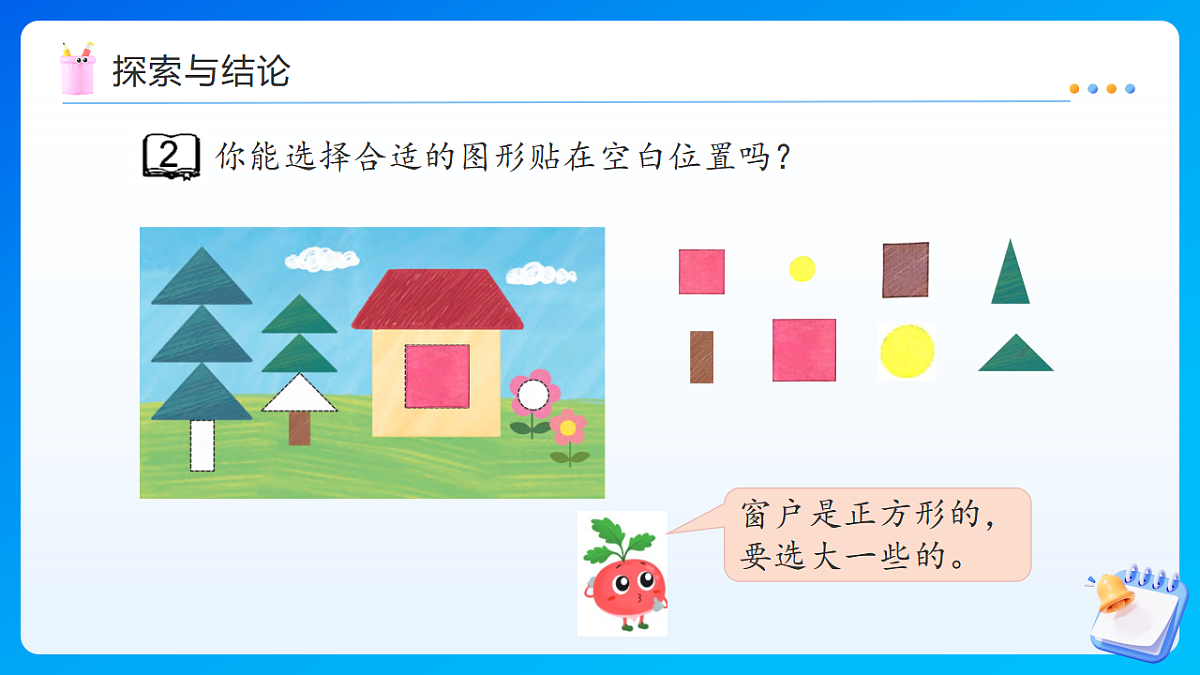 探索与结论

2 你能选择合适的图形贴在空白位置吗？

窗户是正方形的，要选大一些的。